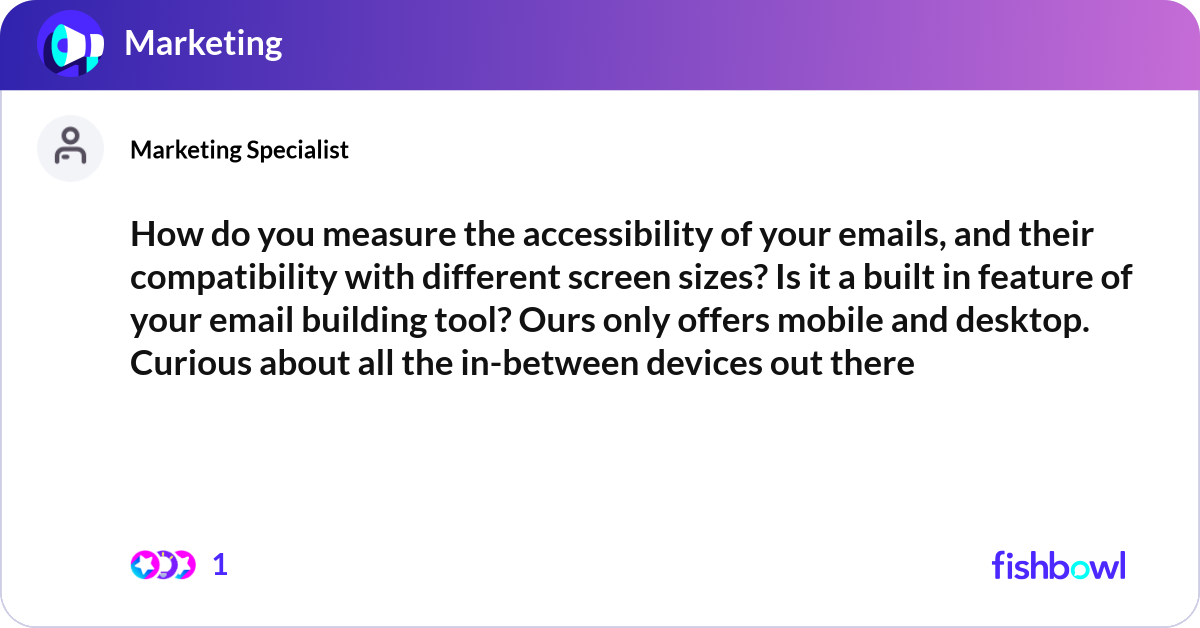 Marketing

Marketing Specialist

How do you measure the accessibility of your emails, and their compatibility with different screen sizes? Is it a built in feature of your email building tool? Ours only offers mobile and desktop. Curious about all the in-between devices out there

1

fishbowl